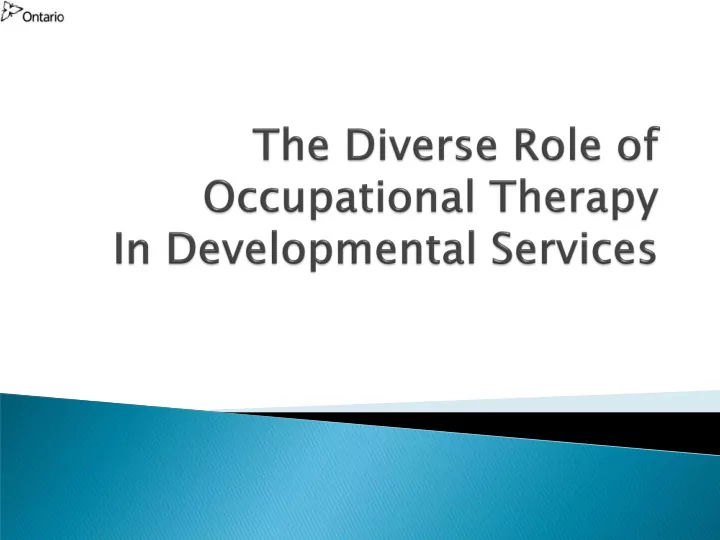 Ontario

The Diverse Role of Occupational Therapy In Developmental Services